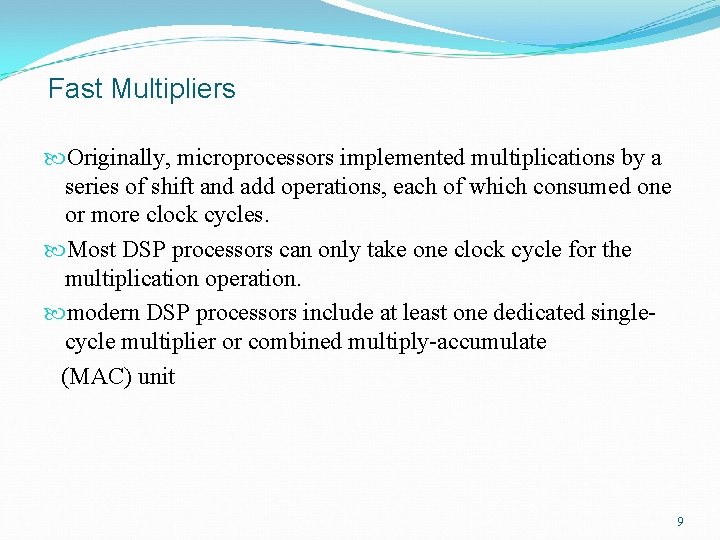 Fast Multipliers

Originally, microprocessors implemented multiplications by a series of shift and add operations, each of which consumed one or more clock cycles.

Most DSP processors can only take one clock cycle for the multiplication operation.

modern DSP processors include at least one dedicated single-cycle multiplier or combined multiply-accumulate (MAC) unit

9